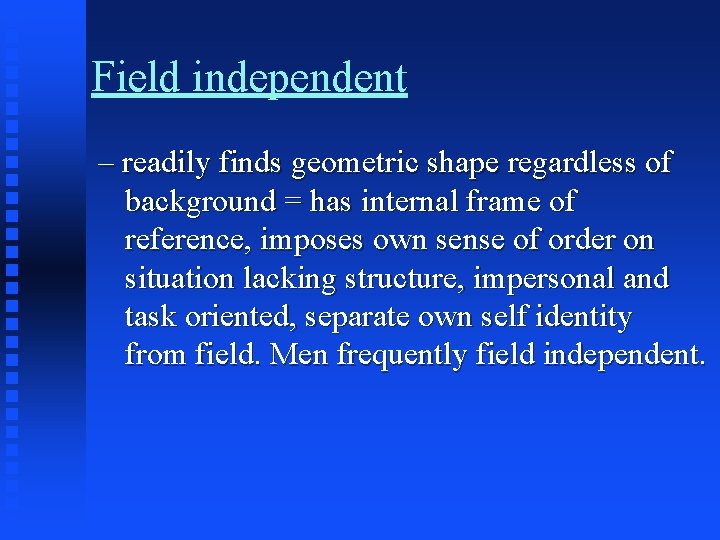 Field independent

– readily finds geometric shape regardless of background = has internal frame of reference, imposes own sense of order on situation lacking structure, impersonal and task oriented, separate own self identity from field. Men frequently field independent.